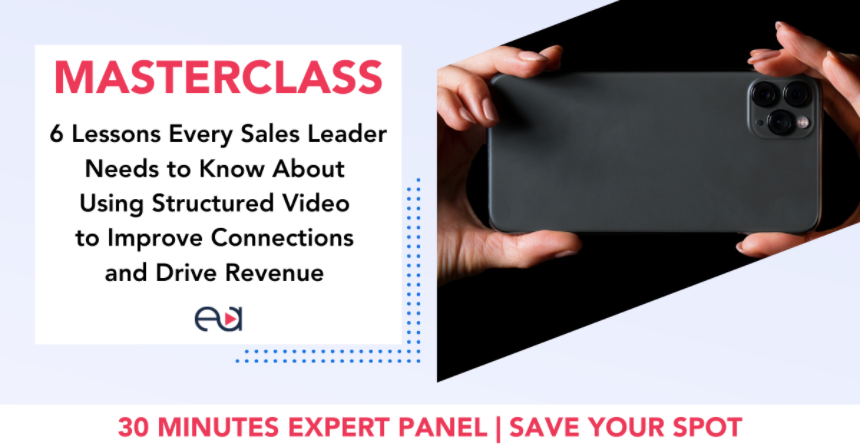 MASTERCLASS

6 Lessons Every Sales Leader Needs to Know About Using Structured Video to Improve Connections and Drive Revenue

ea

30 MINUTES EXPERT PANEL | SAVE YOUR SPOT